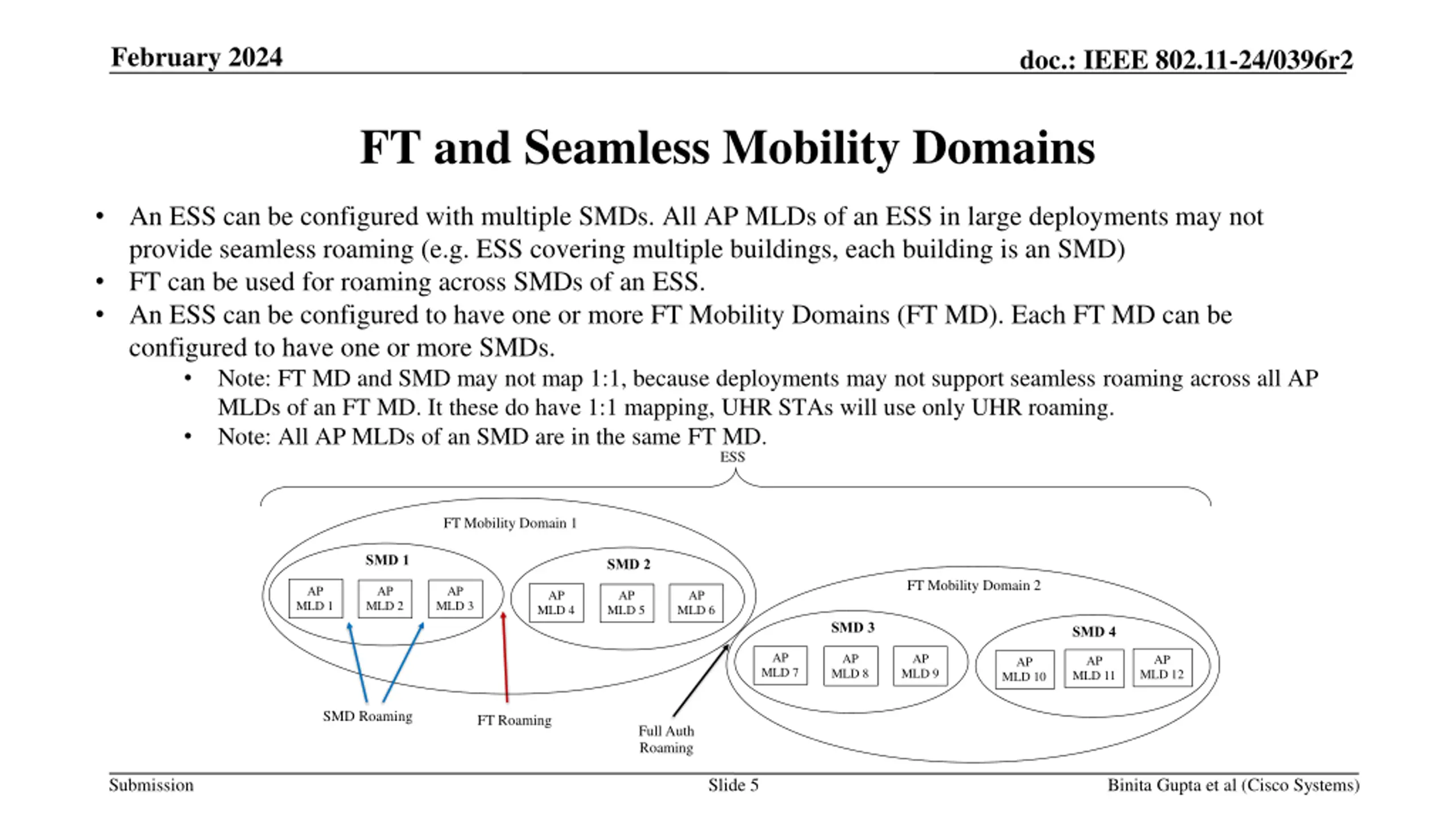 February 2024

doc.: IEEE 802.11-24/0396r2

FT and Seamless Mobility Domains

• An ESS can be configured with multiple SMDs. All AP MLDs of an ESS in large deployments may not provide seamless roaming (e.g. ESS covering multiple buildings, each building is an SMD)
• FT can be used for roaming across SMDs of an ESS.
• An ESS can be configured to have one or more FT Mobility Domains (FT MD). Each FT MD can be configured to have one or more SMDs.
  • Note: FT MD and SMD may not map 1:1, because deployments may not support seamless roaming across all AP MLDs of an FT MD. It these do have 1:1 mapping, UHR STAs will use only UHR roaming.
  • Note: All AP MLDs of an SMD are in the same FT MD.

ESS

FT Mobility Domain 1

SMD 1

AP MLD 1

AP MLD 2

AP MLD 3

SMD 2

AP MLD 4

AP MLD 5

AP MLD 6

FT Mobility Domain 2

SMD 3

AP MLD 7

AP MLD 8

AP MLD 9

SMD 4

AP MLD 10

AP MLD 11

AP MLD 12

SMD Roaming

FT Roaming

Full Auth Roaming

Submission

Slide 5

Binita Gupta et al (Cisco Systems)